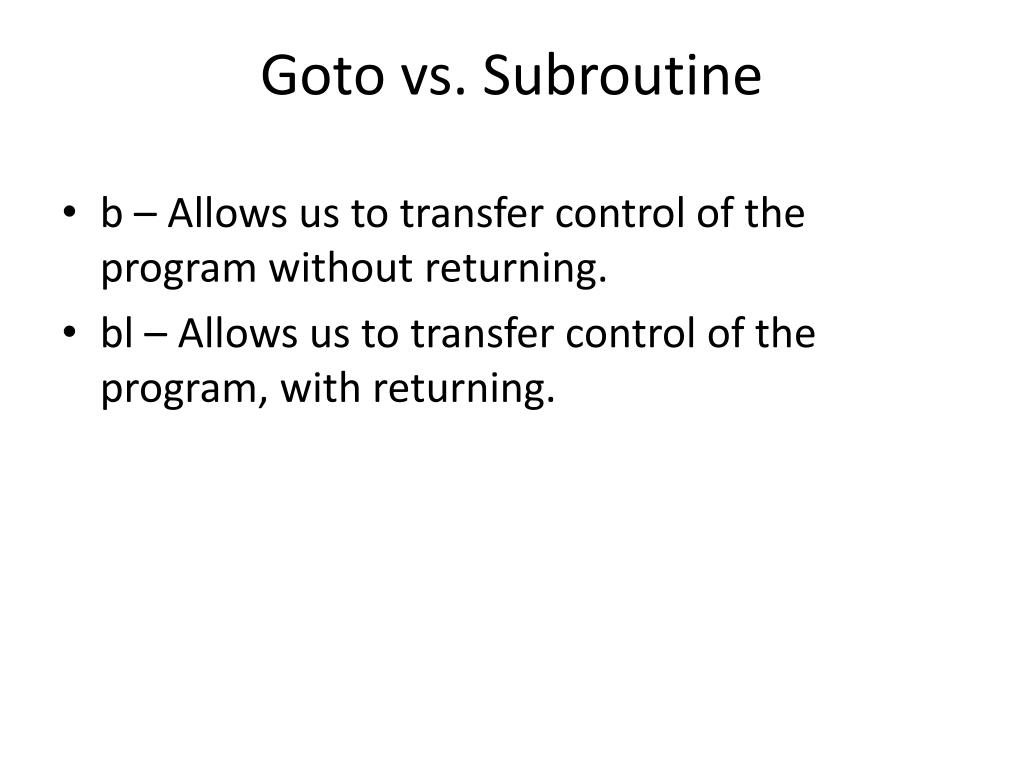 Goto vs. Subroutine

• b – Allows us to transfer control of the program without returning.
• bl – Allows us to transfer control of the program, with returning.